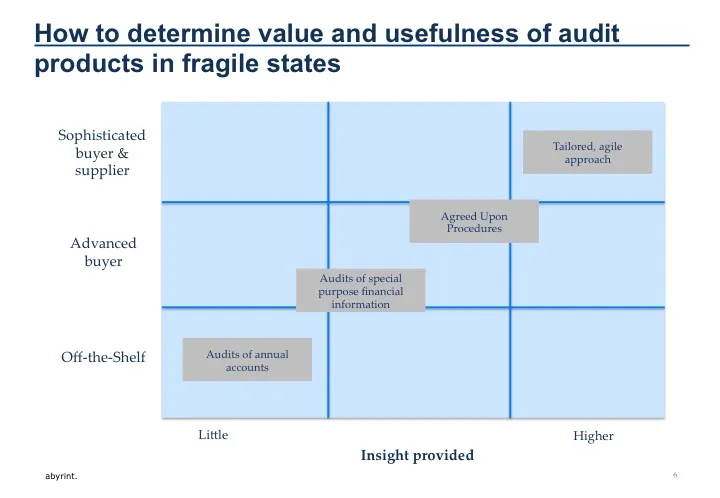 How to determine value and usefulness of audit products in fragile states

Sophisticated buyer & supplier

Advanced buyer

Off-the-Shelf

Tailored, agile approach

Agreed Upon Procedures

Audits of special purpose financial information

Audits of annual accounts

Little

Higher

Insight provided

abyrint.

6